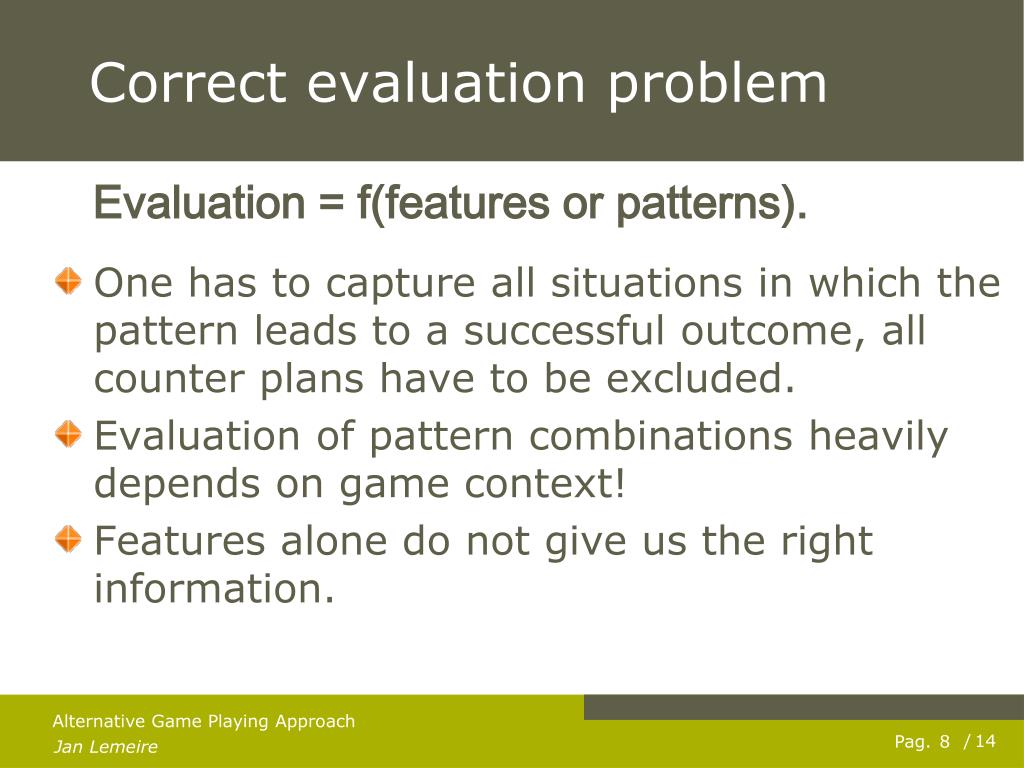 Correct evaluation problem

Evaluation = f(features or patterns).

One has to capture all situations in which the pattern leads to a successful outcome, all counter plans have to be excluded.

Evaluation of pattern combinations heavily depends on game context!

Features alone do not give us the right information.

Alternative Game Playing Approach
Jan Lemeire

Pag. 8 / 14